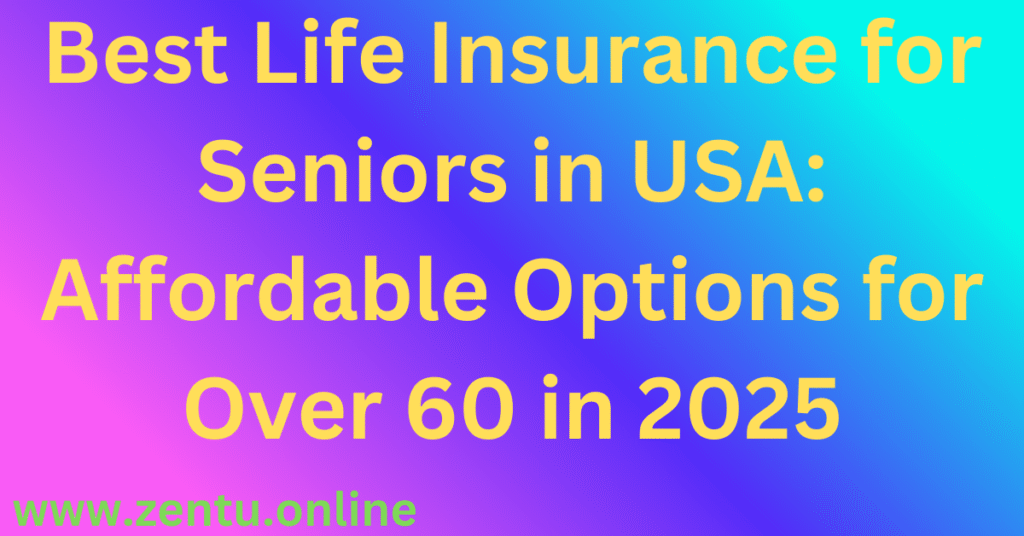 Best Life Insurance for Seniors in USA: Affordable Options for Over 60 in 2025

www.zentu.online